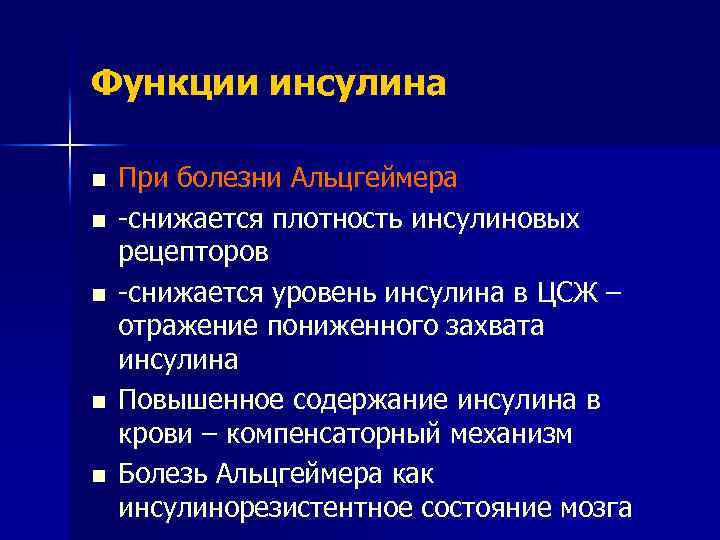 Функции инсулина

- При болезни Альцгеймера
- -снижается плотность инсулиновых рецепторов
- -снижается уровень инсулина в ЦСЖ – отражение пониженного захвата инсулина
- Повышенное содержание инсулина в крови – компенсаторный механизм
- Болезь Альцгеймера как инсулинорезистентное состояние мозга